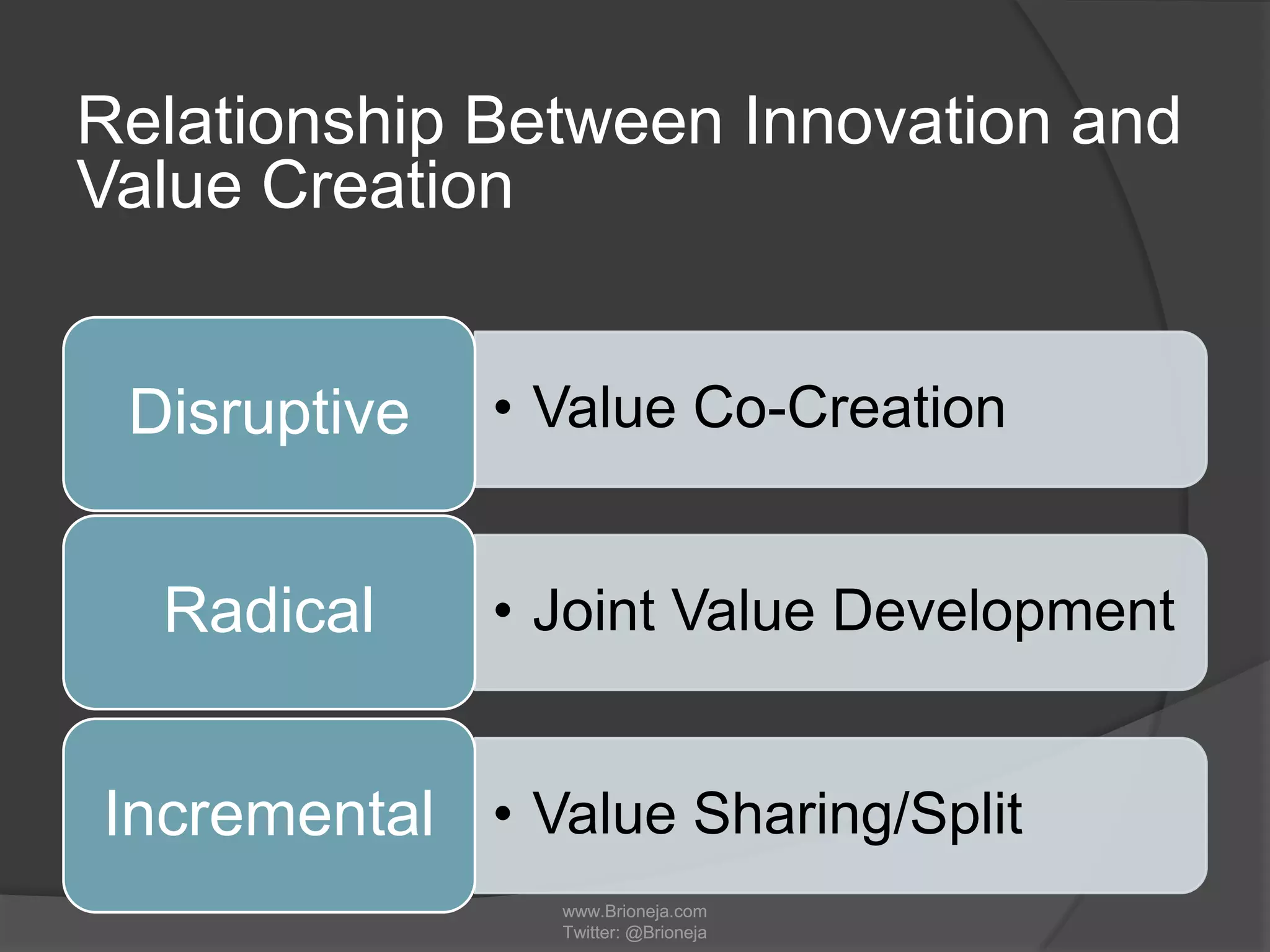 Relationship Between Innovation and Value Creation

Disruptive

• Value Co-Creation

Radical

• Joint Value Development

Incremental

• Value Sharing/Split

www.Brioneja.com
Twitter: @Brioneja